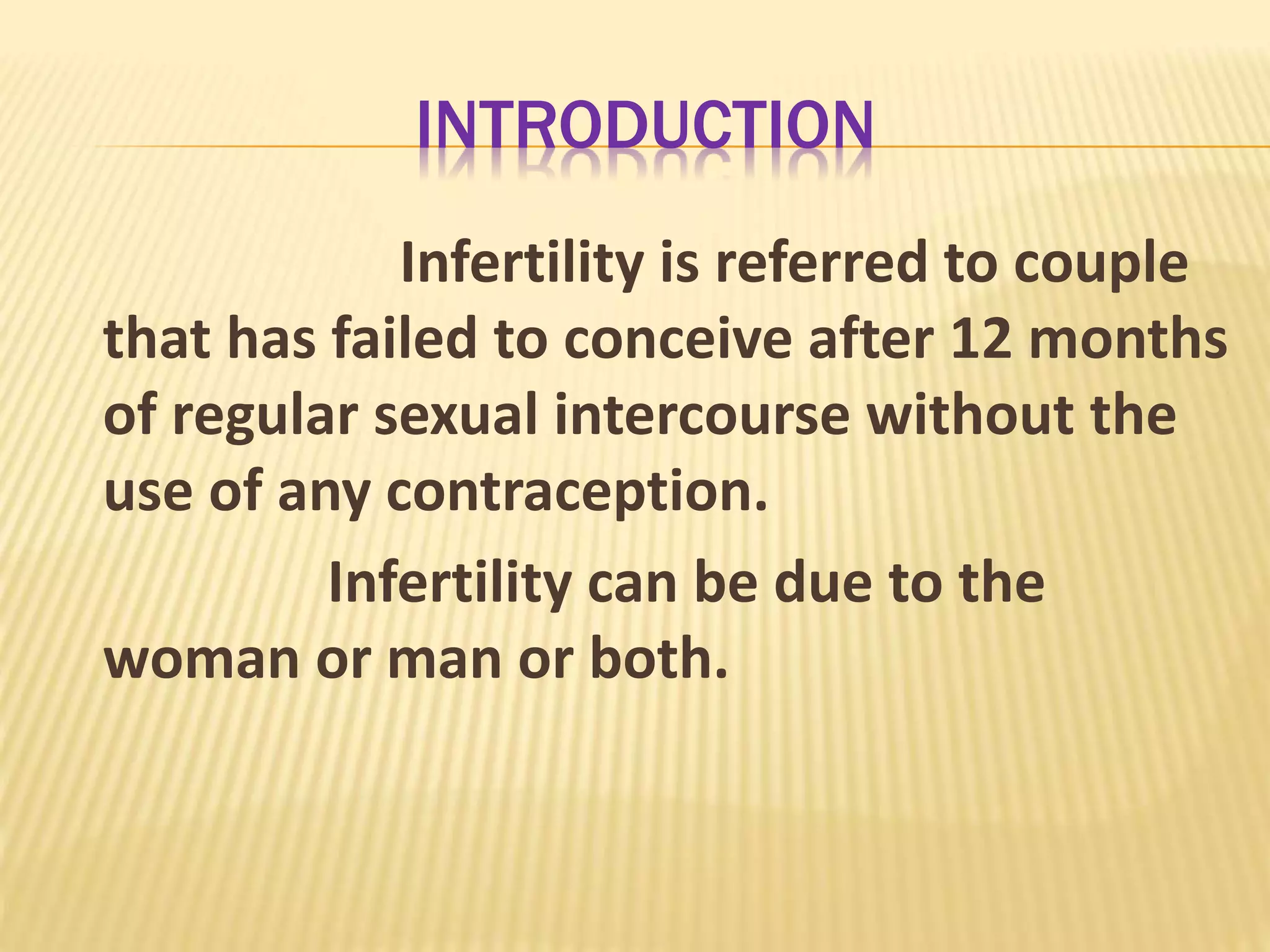 INTRODUCTION

Infertility is referred to couple that has failed to conceive after 12 months of regular sexual intercourse without the use of any contraception.

Infertility can be due to the woman or man or both.